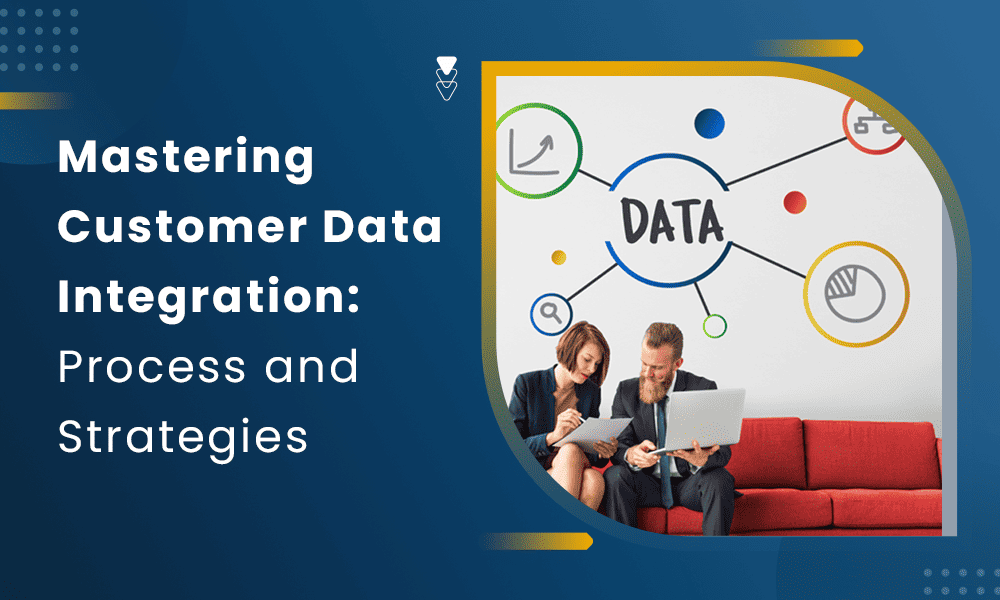 Mastering Customer Data Integration: Process and Strategies

DATA